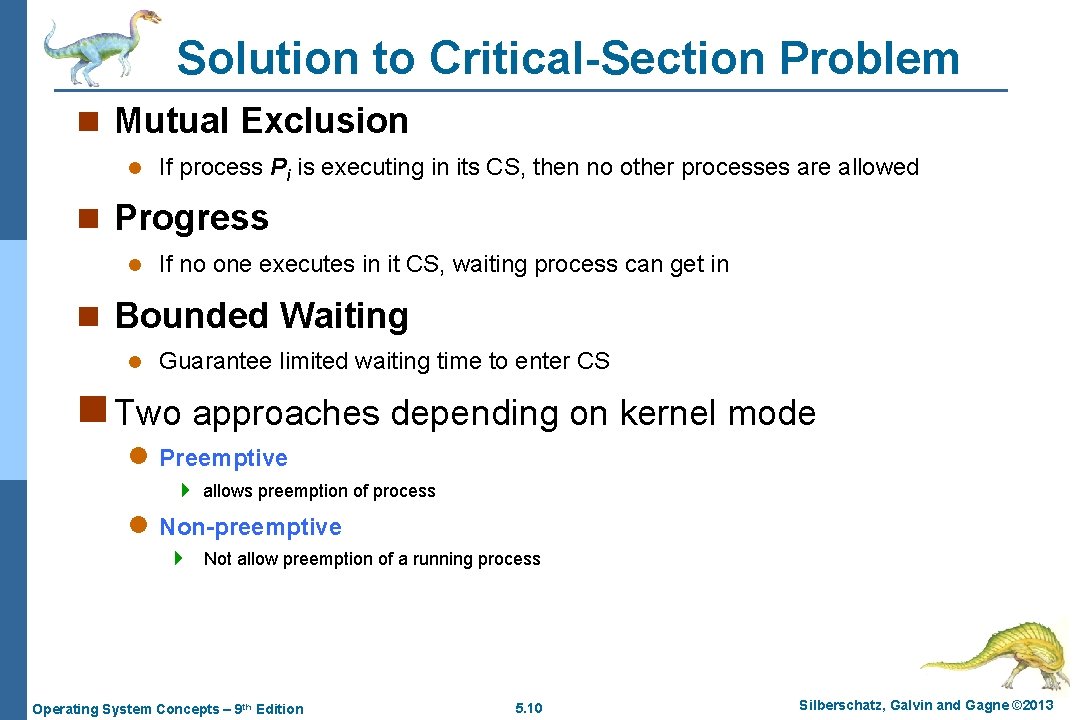 Solution to Critical-Section Problem

Mutual Exclusion

If process $P_i$ is executing in its CS, then no other processes are allowed

Progress

If no one executes in it CS, waiting process can get in

Bounded Waiting

Guarantee limited waiting time to enter CS

Two approaches depending on kernel mode

Preemptive

allows preemption of process

Non-preemptive

Not allow preemption of a running process

Operating System Concepts – 9th Edition

5.10

Silberschatz, Galvin and Gagne ©2013